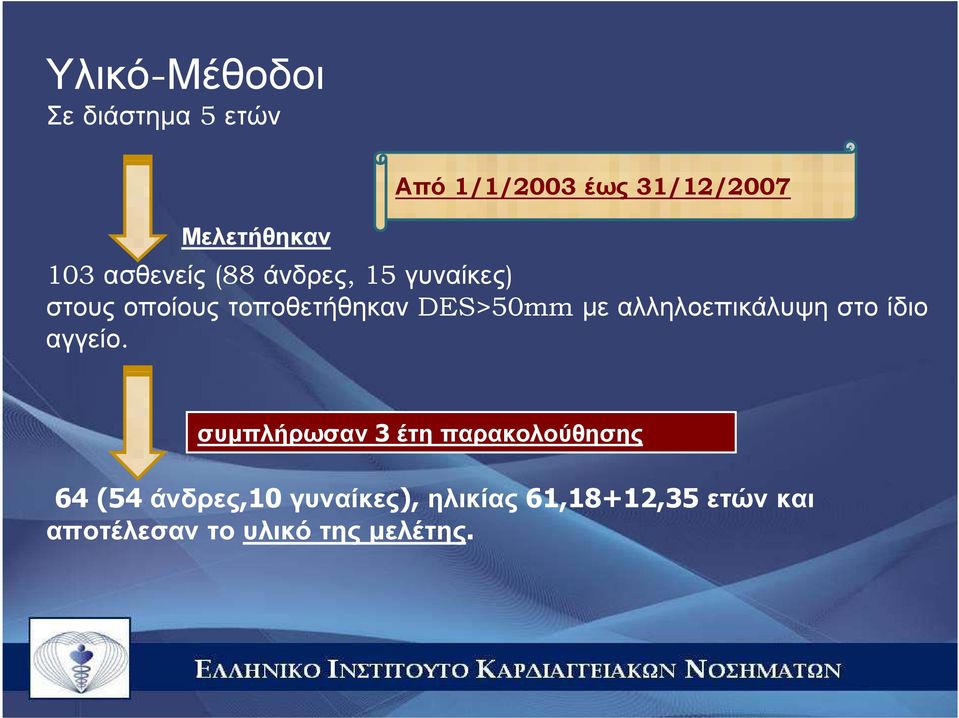 Υλικό-Μέθοδοι
Σε διάστημα 5 ετών

Από 1/1/2003 έως 31/12/2007

Μελετήθηκαν

103 ασθενείς (88 άνδρες, 15 γυναίκες) στους οποίους τοποθετήθηκαν DES>50mm με αλληλοεπικάλυψη στο ίδιο αγγείο.

συμπλήρωσαν 3 έτη παρακολούθησης

64 (54 άνδρες,10 γυναίκες), ηλικίας 61,18+12,35 ετών και αποτέλεσαν το υλικό της μελέτης.

ΕΛΛΗΝΙΚΟ ΙΝΣΤΙΤΟΥΤΟ ΚΑΡΔΙΑΓΓΕΙΑΚΩΝ ΝΟΣΗΜΑΤΩΝ